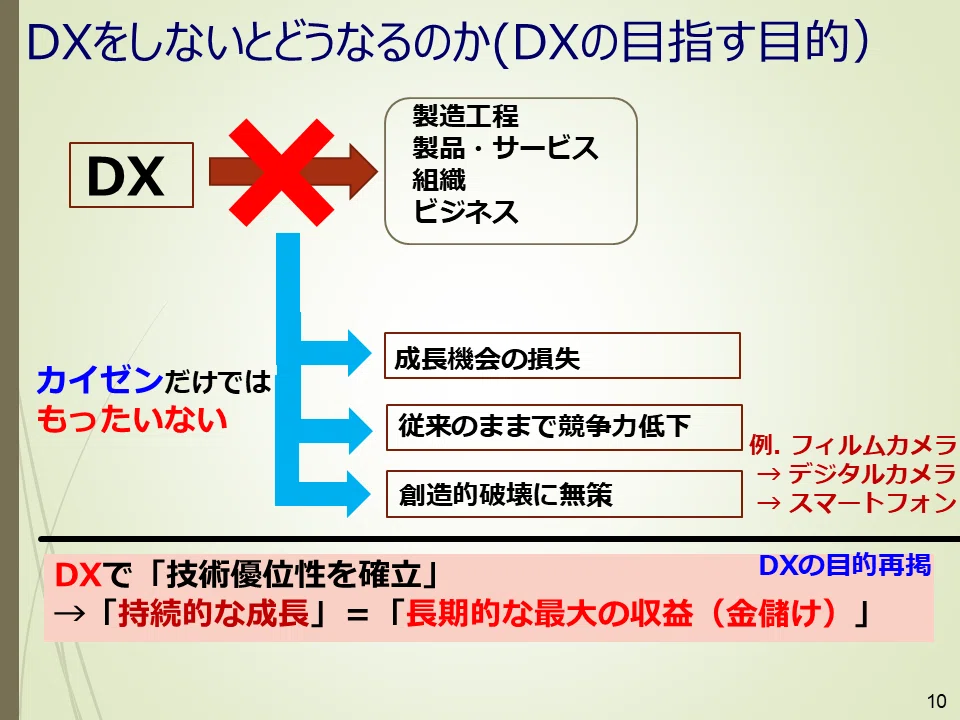 DXをしないとどうなるのか(DXの目指す目的)

DX

製造工程
製品・サービス
組織
ビジネス

カイゼンだけでは
もったいない

成長機会の損失

従来のままで競争力低下

創造的破壊に無策

例. フィルムカメラ
→ デジタルカメラ
→ スマートフォン

DXの目的再掲

DXで「技術優位性を確立」
→「持続的な成長」=「長期的な最大の収益（金儲け）」

10